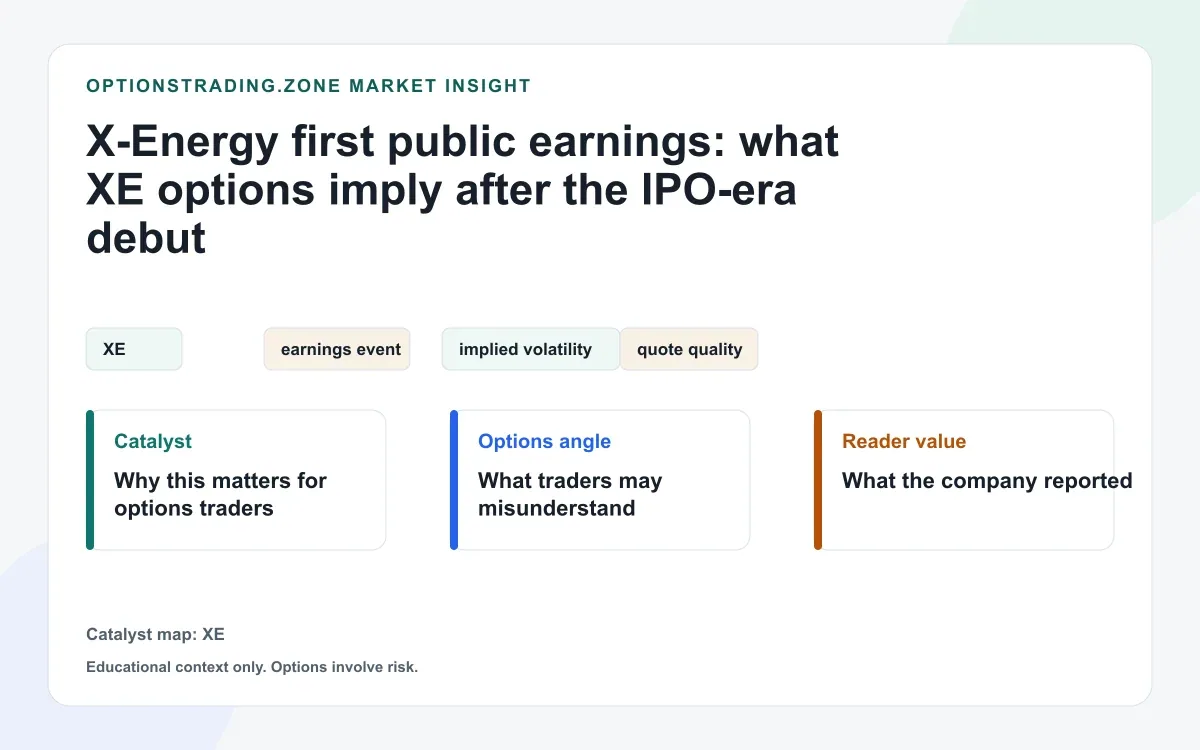 OPTIONSTRADING.ZONE MARKET INSIGHT

X-Energy first public earnings: what XE options imply after the IPO-era debut

XE

earnings event

implied volatility

quote quality

Catalyst

Why this matters for options traders

Options angle

What traders may misunderstand

Reader value

What the company reported

Catalyst map: XE

Educational context only. Options involve risk.